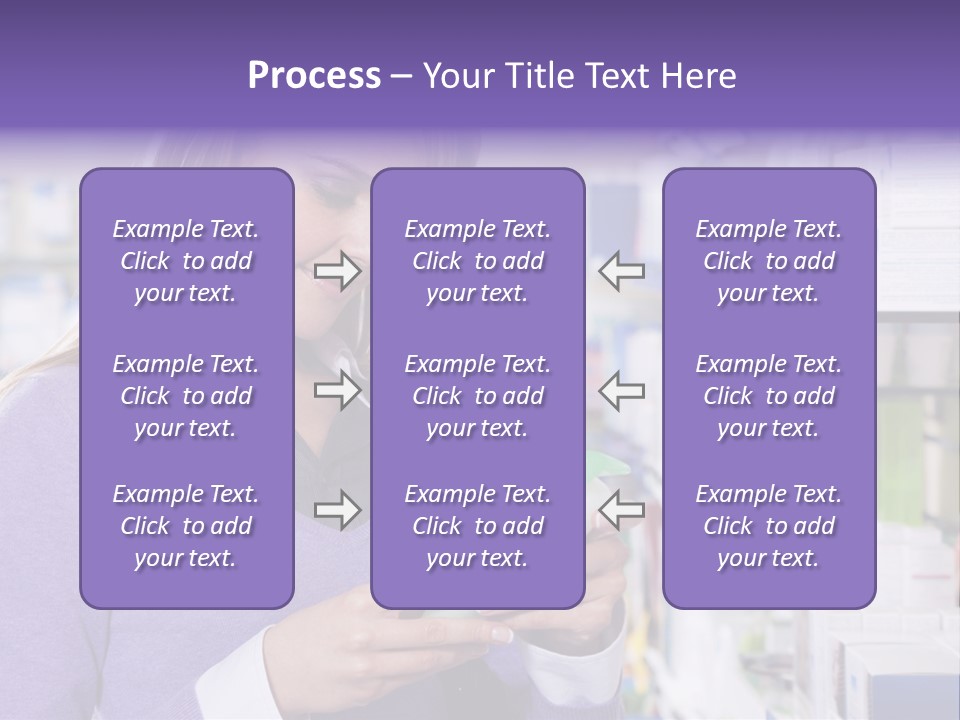 Process – Your Title Text Here

Example Text. Click to add your text.

Example Text. Click to add your text.

Example Text. Click to add your text.

Example Text. Click to add your text.

Example Text. Click to add your text.

Example Text. Click to add your text.

Example Text. Click to add your text.

Example Text. Click to add your text.

Example Text. Click to add your text.